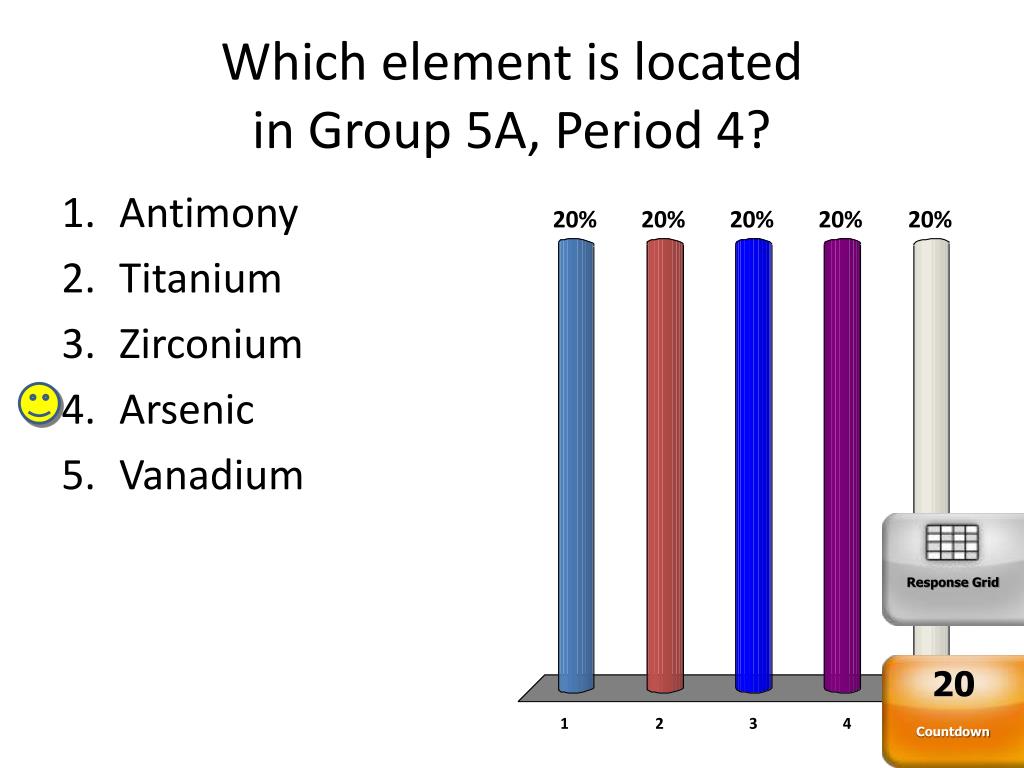 Which element is located in Group 5A, Period 4?

1. Antimony
2. Titanium
3. Zirconium
4. Arsenic
5. Vanadium

20%
20%
20%
20%
20%

1
2
3
4

Response Grid

20
Countdown